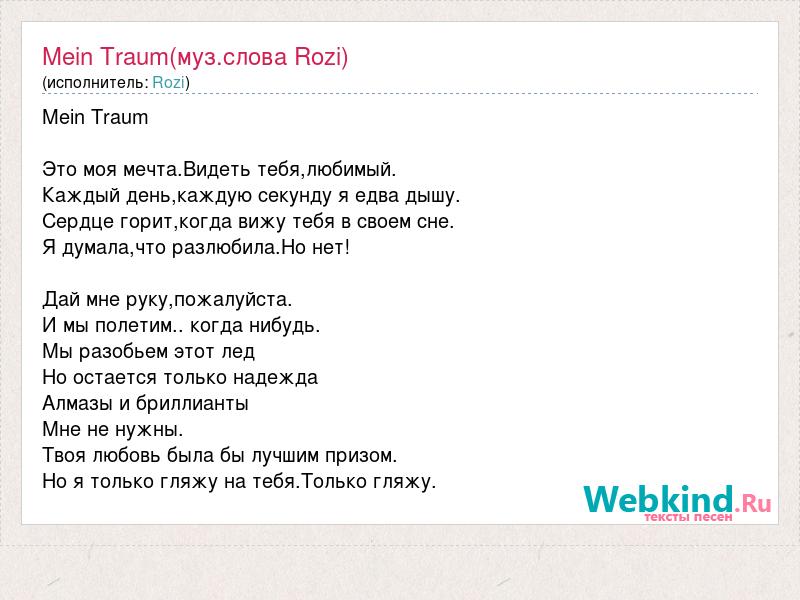 Mein Traum(муз.слова Rozi)
(исполнитель: Rozi)

Mein Traum

Это моя мечта.Видеть тебя,любимый.
Каждый день,каждую секунду я едва дышу.
Сердце горит,когда вижу тебя в своем сне.
Я думала,что разлюбила.Но нет!

Дай мне руку,пожалуйста.
И мы полетим.. когда нибудь.
Мы разобьем этот лед
Но остается только надежда
Алмазы и бриллианты
Мне не нужны.
Твоя любовь была бы лучшим призом.
Но я только гляжу на тебя.Только гляжу.

Webkind.Ru
тексты песен